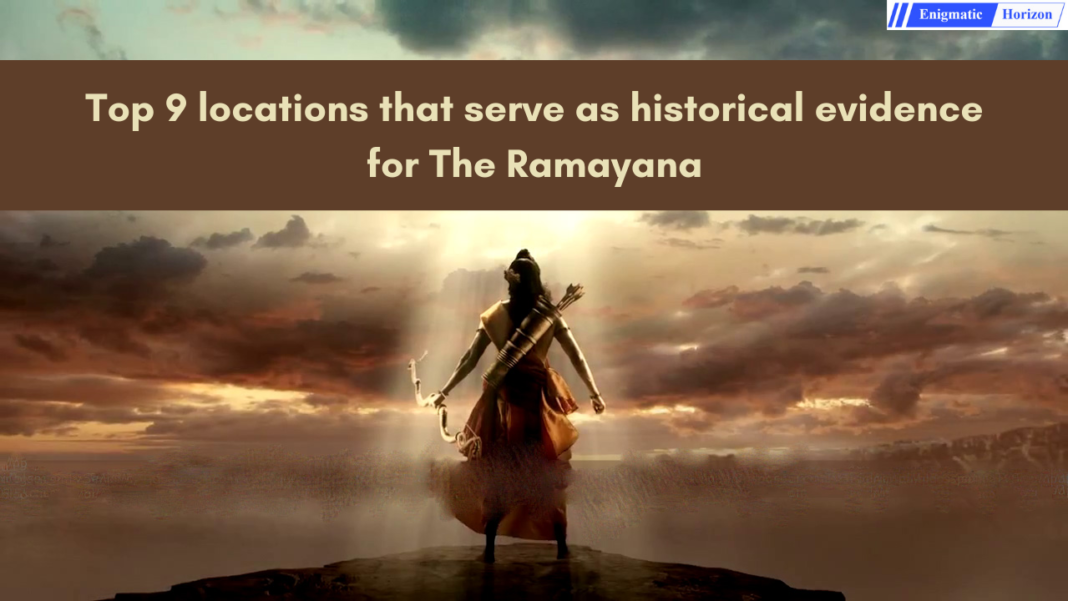 Enigmatic Horizon

Top 9 locations that serve as historical evidence for The Ramayana